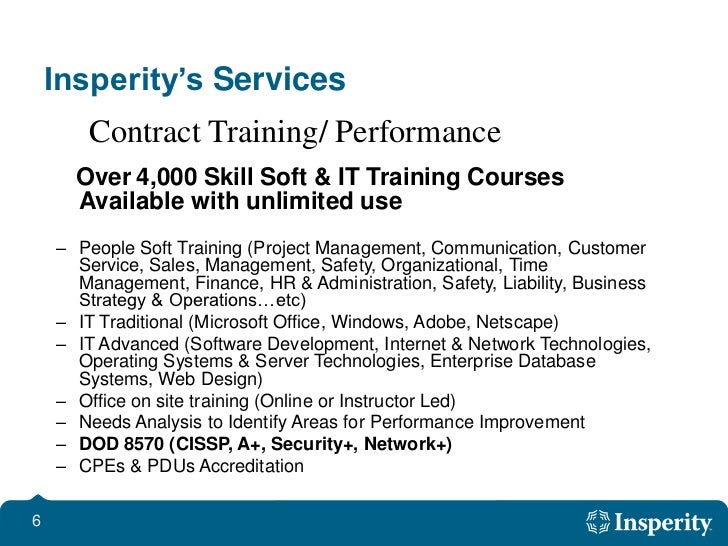 Insperity's Services

Contract Training/ Performance

Over 4,000 Skill Soft & IT Training Courses Available with unlimited use

– People Soft Training (Project Management, Communication, Customer Service, Sales, Management, Safety, Organizational, Time Management, Finance, HR & Administration, Safety, Liability, Business Strategy & Operations…etc)
– IT Traditional (Microsoft Office, Windows, Adobe, Netscape)
– IT Advanced (Software Development, Internet & Network Technologies, Operating Systems & Server Technologies, Enterprise Database Systems, Web Design)
– Office on site training (Online or Instructor Led)
– Needs Analysis to Identify Areas for Performance Improvement
– DOD 8570 (CISSP, A+, Security+, Network+)
– CPEs & PDUs Accreditation

6

Insperity.